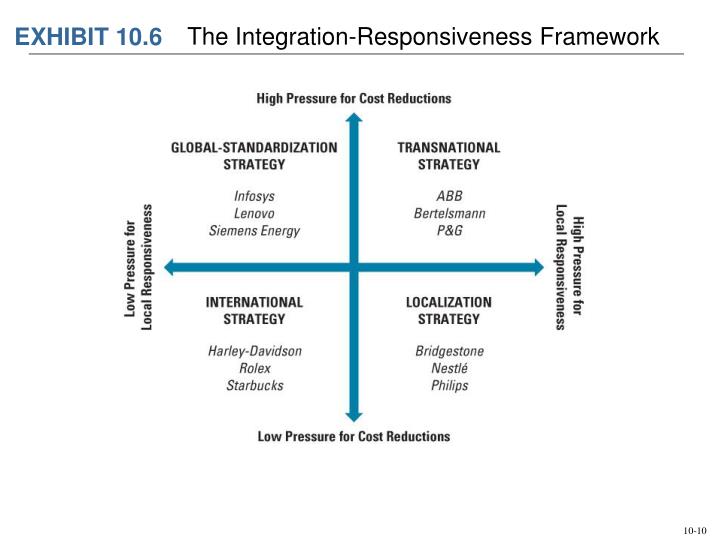 EXHIBIT 10.6 The Integration-Responsiveness Framework

High Pressure for Cost Reductions

GLOBAL-STANDARDIZATION STRATEGY

Infosys
Lenovo
Siemens Energy

TRANSNATIONAL STRATEGY

ABB
Bertelsmann
P&G

Low Pressure for Local Responsiveness

High Pressure for Local Responsiveness

INTERNATIONAL STRATEGY

Harley-Davidson
Rolex
Starbucks

LOCALIZATION STRATEGY

Bridgestone
Nestlé
Philips

Low Pressure for Cost Reductions

10-10